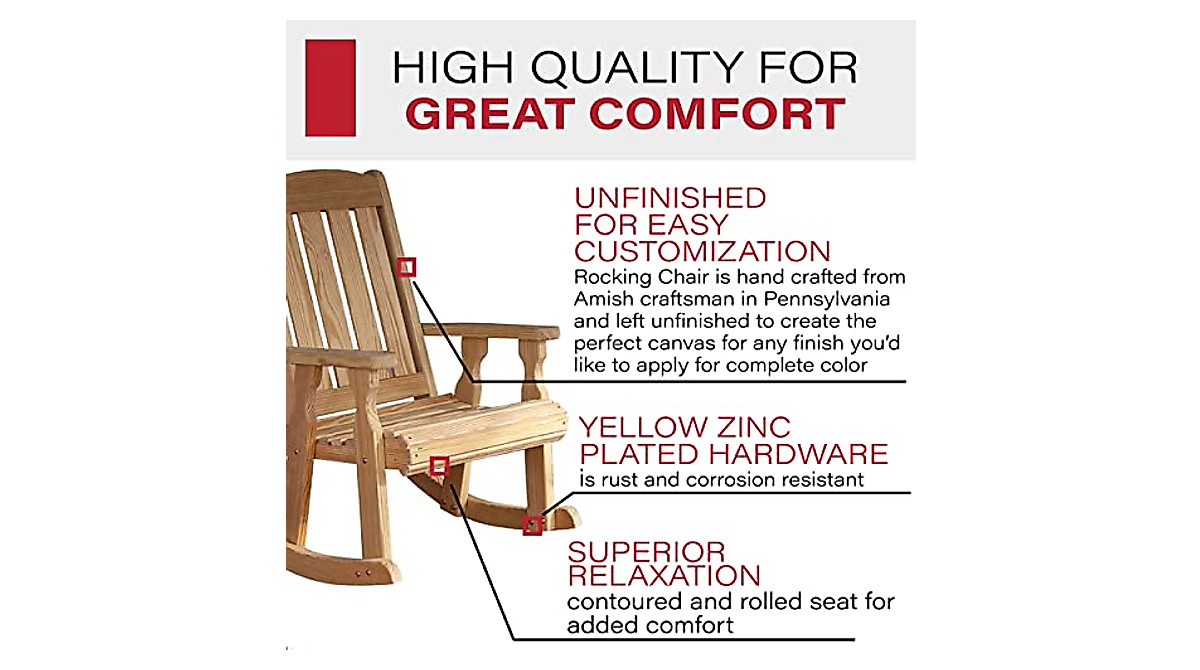 HIGH QUALITY FOR
GREAT COMFORT

UNFINISHED FOR EASY CUSTOMIZATION
Rocking Chair is hand crafted from Amish craftsman in Pennsylvania and left unfinished to create the perfect canvas for any finish you'd like to apply for complete color

YELLOW ZINC PLATED HARDWARE
is rust and corrosion resistant

SUPERIOR RELAXATION
contoured and rolled seat for added comfort